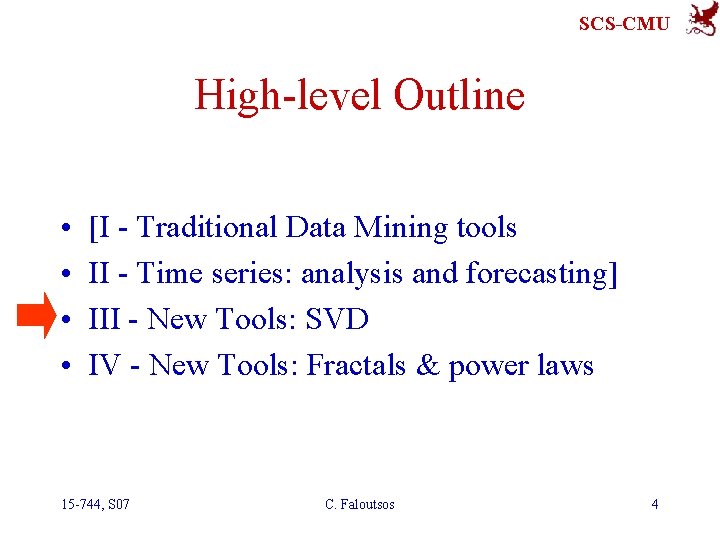 SCS-CMU

High-level Outline

• [I - Traditional Data Mining tools
• II - Time series: analysis and forecasting]
• III - New Tools: SVD
• IV - New Tools: Fractals & power laws

15-744, S07 C. Faloutsos 4